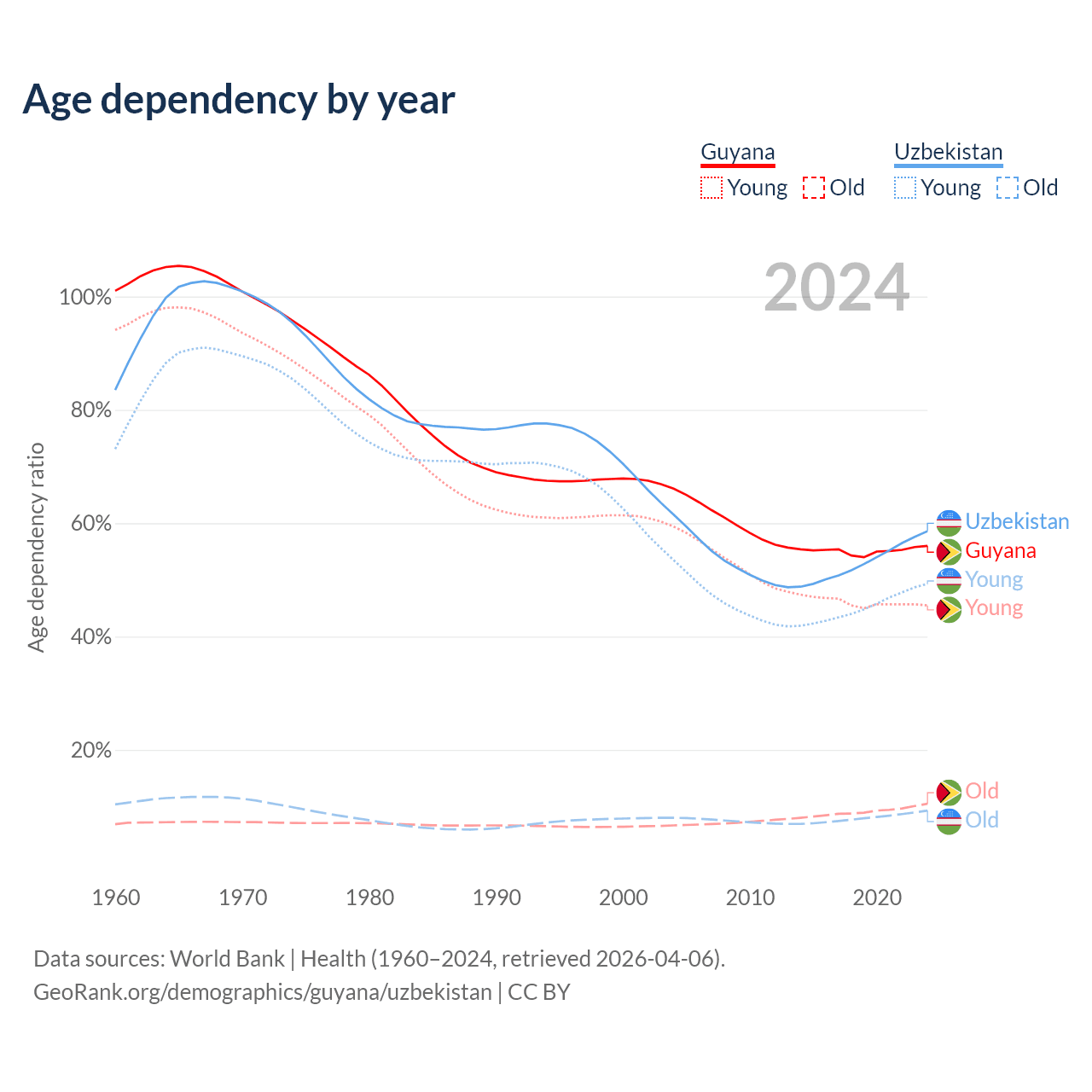 Age dependency by year

Guyana
Young Old

Uzbekistan
Young Old

2024

Age dependency ratio

100%
80%
60%
40%
20%

Uzbekistan
Guyana
Young
Young
Old
Old

1960 1970 1980 1990 2000 2010 2020

Data sources: World Bank | Health (1960–2024, retrieved 2026-04-06).
GeoRank.org/demographics/guyana/uzbekistan | CC BY